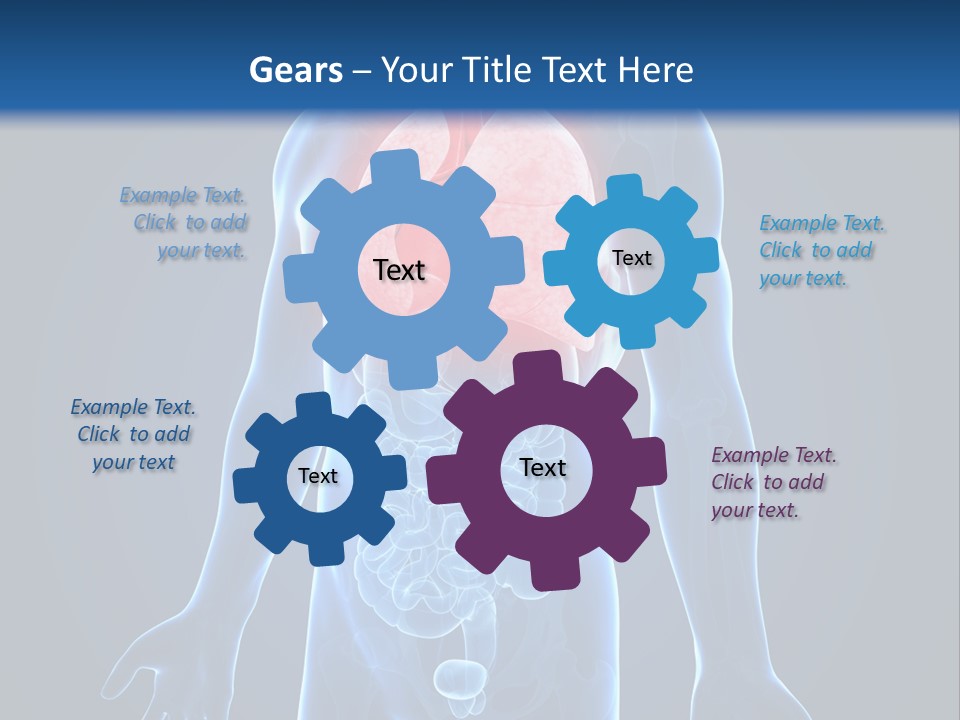 Gears – Your Title Text Here

Example Text. Click to add your text.

Text

Text

Example Text. Click to add your text.

Example Text. Click to add your text

Text

Text

Example Text. Click to add your text.